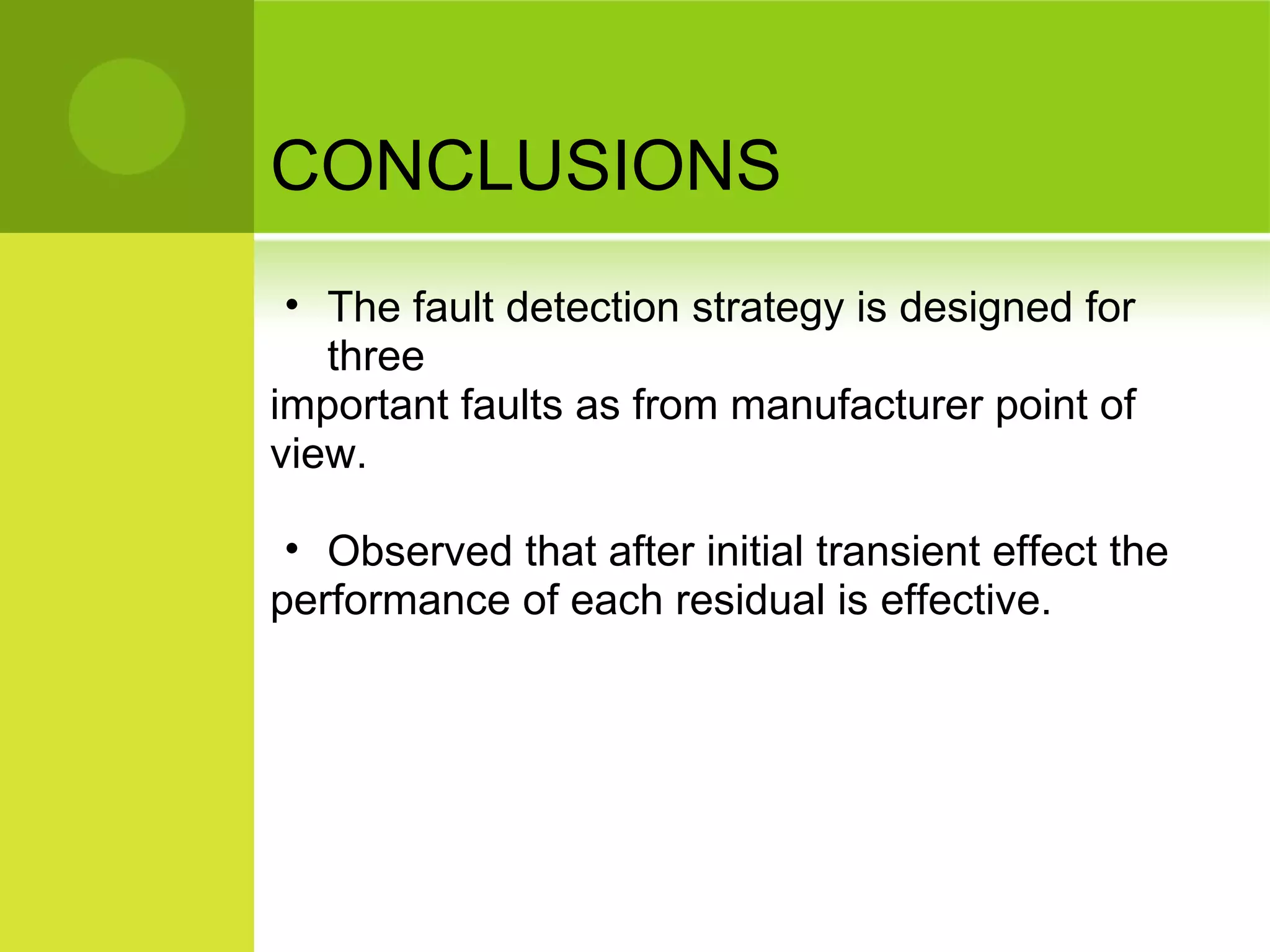 CONCLUSIONS

• The fault detection strategy is designed for three important faults as from manufacturer point of view.

• Observed that after initial transient effect the performance of each residual is effective.